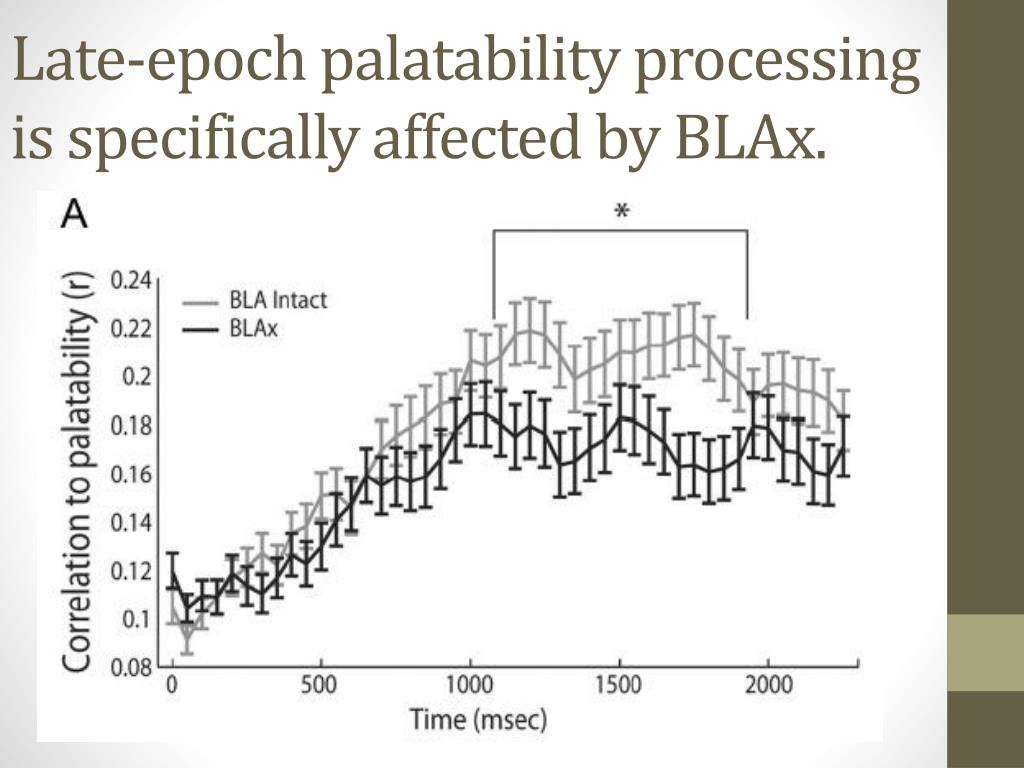 Late-epoch palatability processing is specifically affected by BLAx.

A

*

BLA Intact
BLAx

Correlation to palatability (r)

0.24
0.22
0.2
0.18
0.16
0.14
0.12
0.1
0.08

0
500
1000
1500
2000

Time (msec)